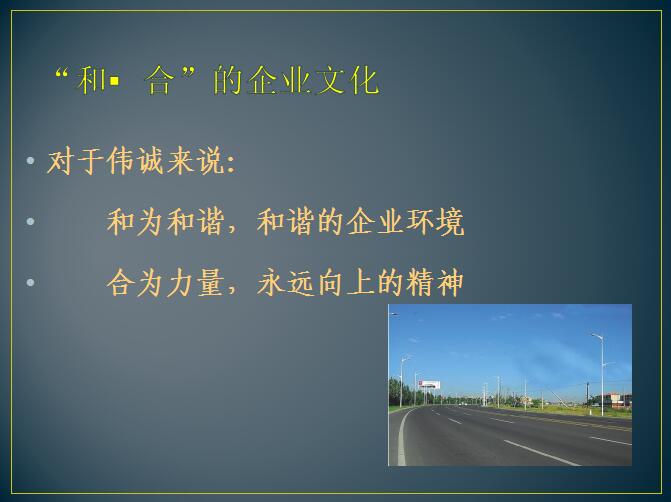 “和▪ 合”的企业文化

• 对于伟诚来说:

• 和为和谐，和谐的企业环境

• 合为力量，永远向上的精神